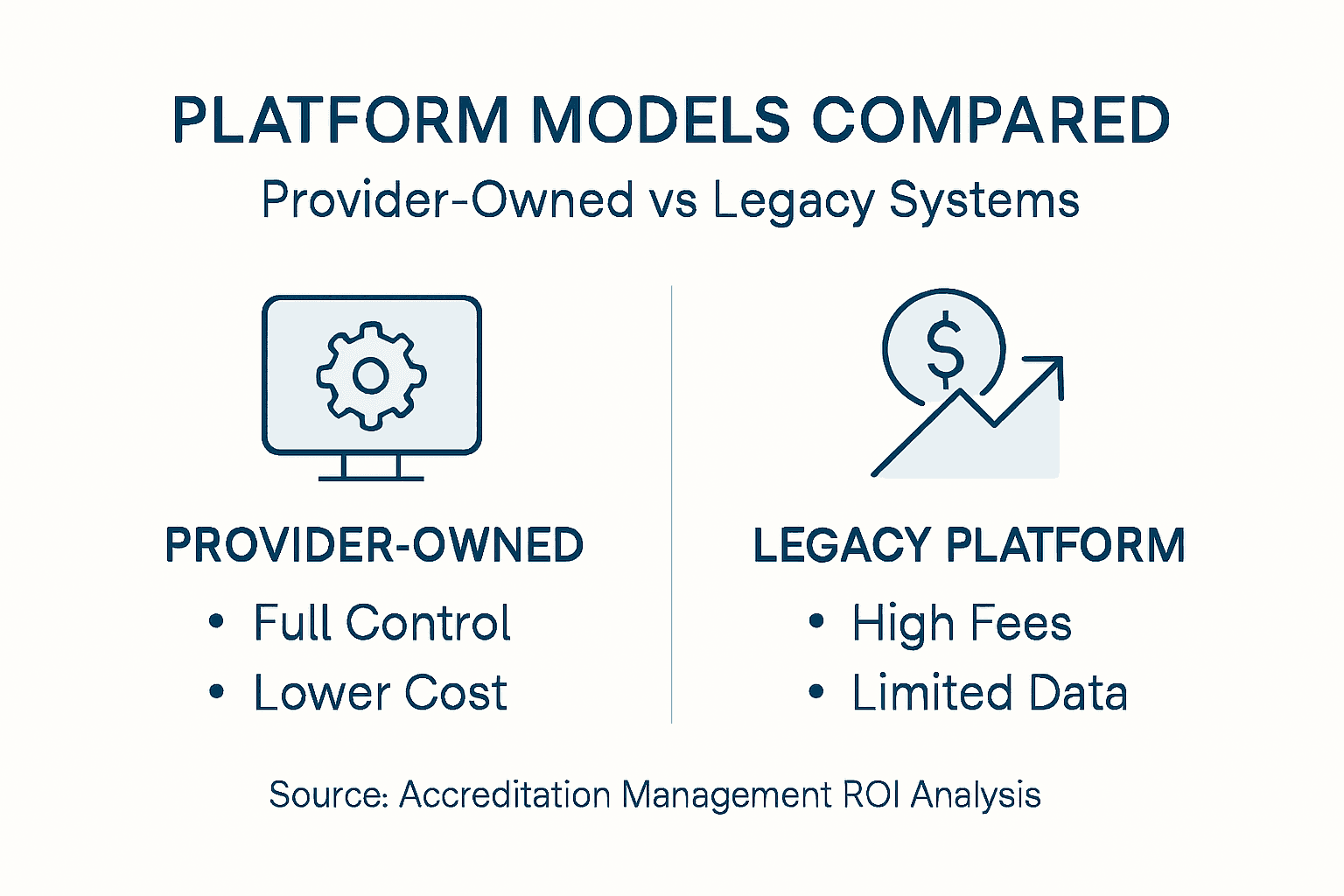 PLATFORM MODELS COMPARED
Provider-Owned vs Legacy Systems

$

PROVIDER-OWNED
• Full Control
• Lower Cost

LEGACY PLATFORM
• High Fees
• Limited Data

Source: Accreditation Management ROI Analysis